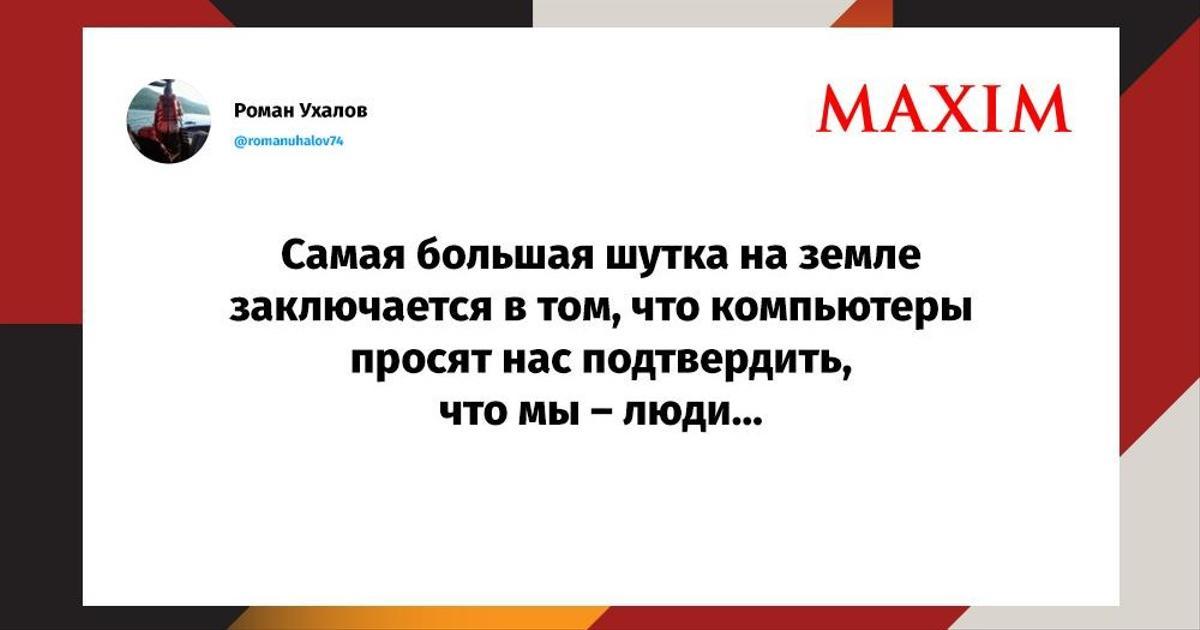 Роман Ухалов
@romanuhalov74

MAXIM

Самая большая шутка на земле заключается в том, что компьютеры просят нас подтвердить, что мы – люди...